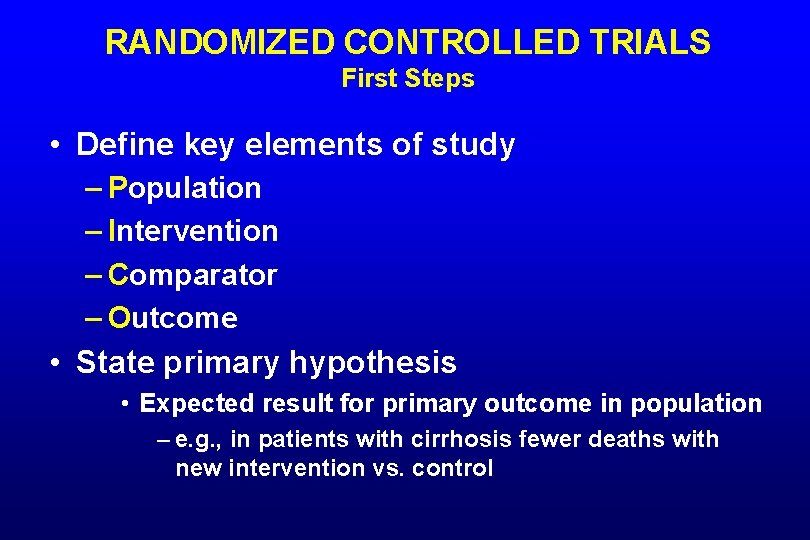 RANDOMIZED CONTROLLED TRIALS
First Steps

• Define key elements of study
– Population
– Intervention
– Comparator
– Outcome
• State primary hypothesis
• Expected result for primary outcome in population
– e.g., in patients with cirrhosis fewer deaths with new intervention vs. control